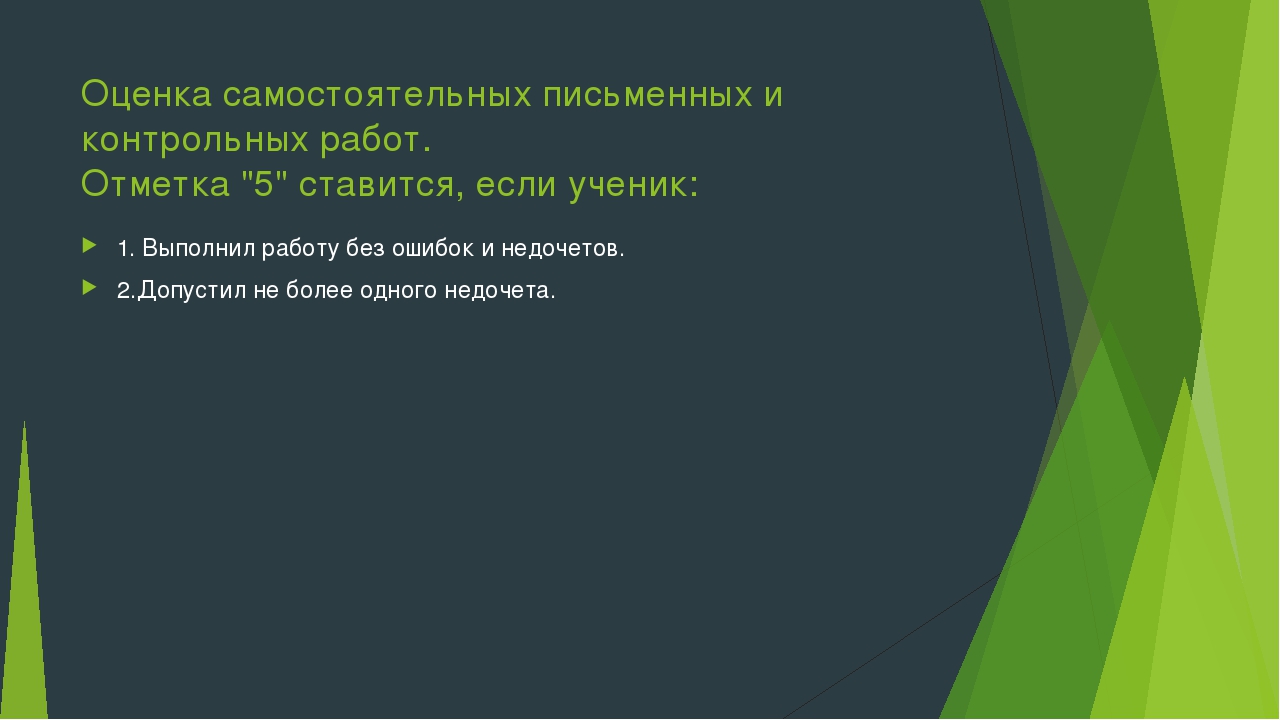 Оценка самостоятельных письменных и контрольных работ.
Отметка "5" ставится, если ученик:

1. Выполнил работу без ошибок и недочетов.

2.Допустил не более одного недочета.